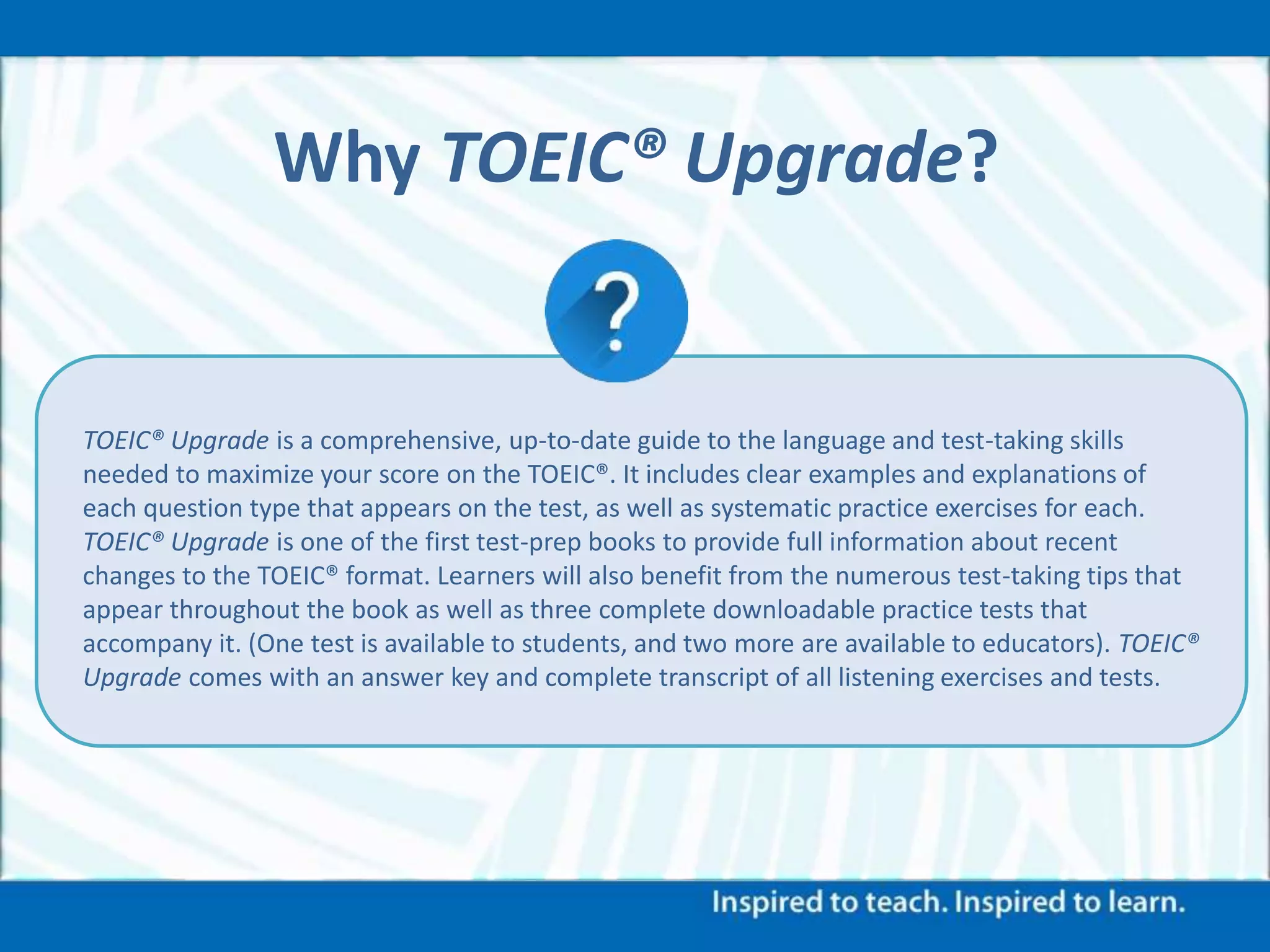 Why TOEIC® Upgrade?

?

TOEIC® Upgrade is a comprehensive, up-to-date guide to the language and test-taking skills needed to maximize your score on the TOEIC®. It includes clear examples and explanations of each question type that appears on the test, as well as systematic practice exercises for each. TOEIC® Upgrade is one of the first test-prep books to provide full information about recent changes to the TOEIC® format. Learners will also benefit from the numerous test-taking tips that appear throughout the book as well as three complete downloadable practice tests that accompany it. (One test is available to students, and two more are available to educators). TOEIC® Upgrade comes with an answer key and complete transcript of all listening exercises and tests.

Inspired to teach. Inspired to learn.